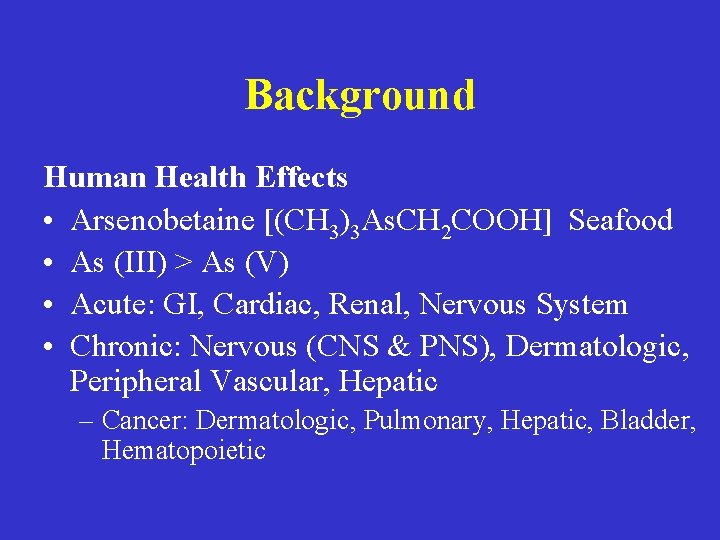 Background

Human Health Effects

• Arsenobetaine [$(CH_3)_3AsCH_2COOH$] Seafood
• As (III) > As (V)
• Acute: GI, Cardiac, Renal, Nervous System
• Chronic: Nervous (CNS & PNS), Dermatologic, Peripheral Vascular, Hepatic
– Cancer: Dermatologic, Pulmonary, Hepatic, Bladder, Hematopoietic